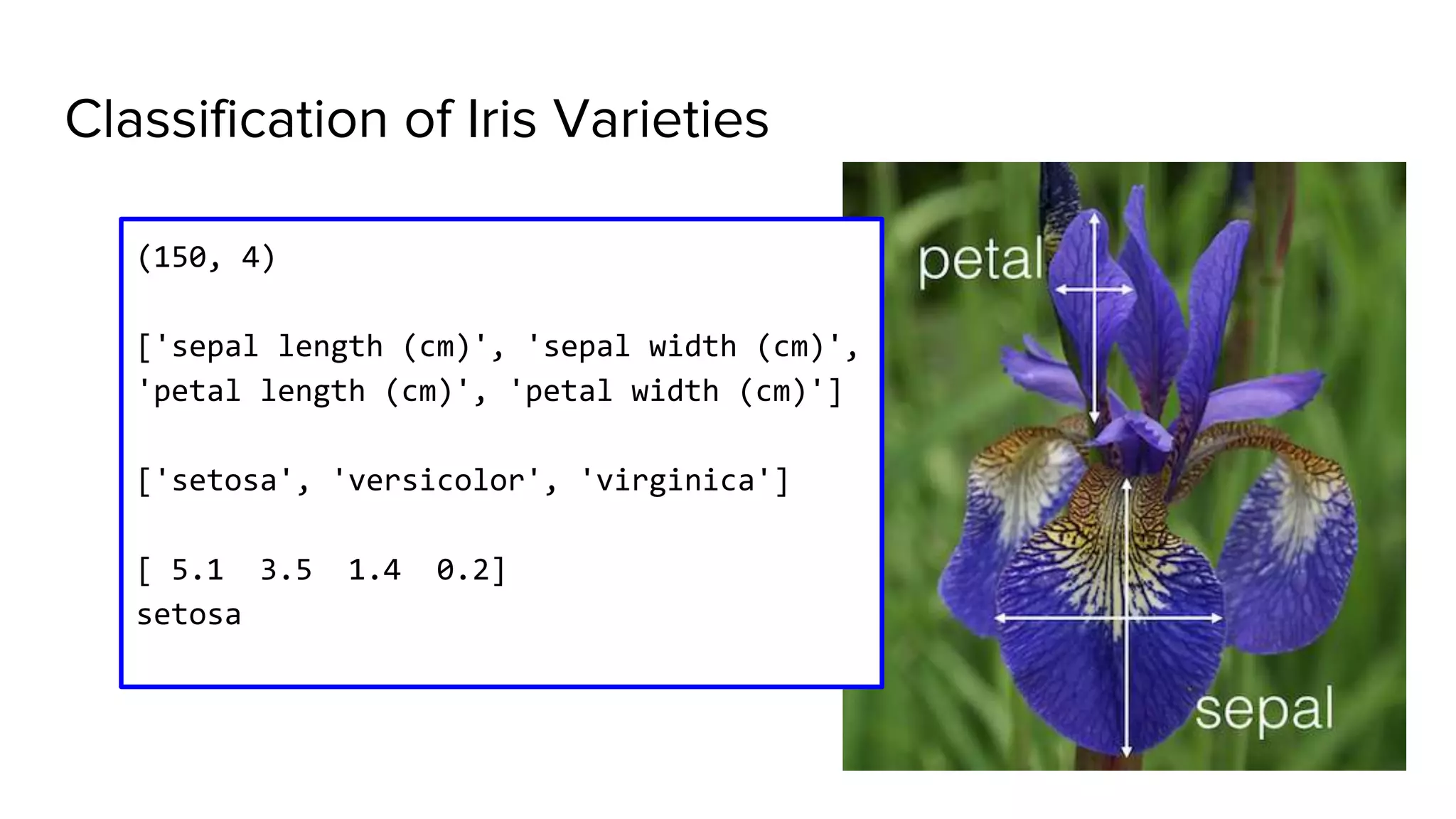 Classification of Iris Varieties

(150, 4)

['sepal length (cm)', 'sepal width (cm)', 'petal length (cm)', 'petal width (cm)']

['setosa', 'versicolor', 'virginica']

[ 5.1  3.5  1.4  0.2]
setosa

petal

sepal